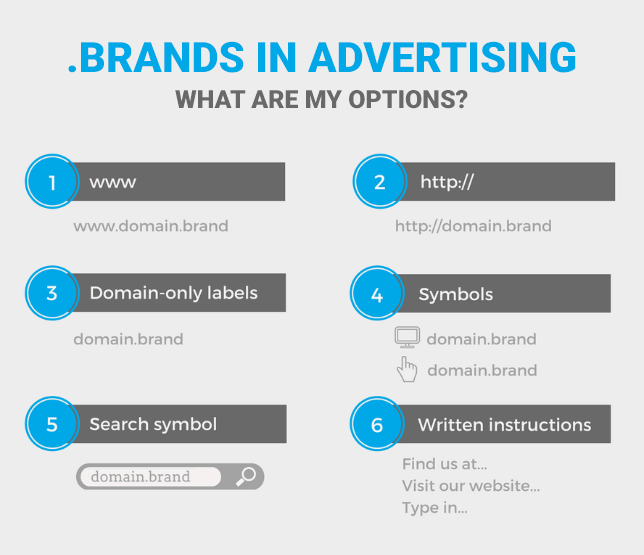 .BRANDS IN ADVERTISING
WHAT ARE MY OPTIONS?

1 www
www.domain.brand

2 http://
http://domain.brand

3 Domain-only labels
domain.brand

4 Symbols
domain.brand
domain.brand

5 Search symbol
domain.brand

6 Written instructions
Find us at...
Visit our website...
Type in...